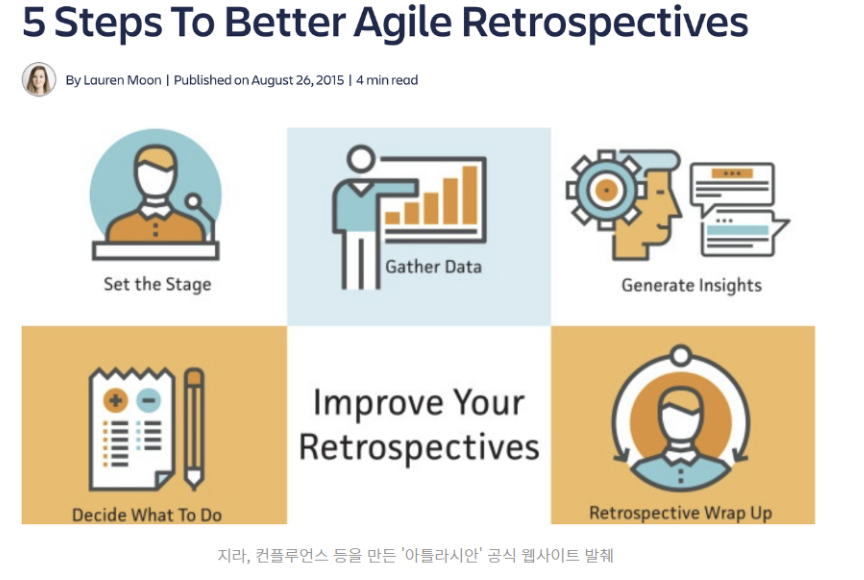 5 Steps To Better Agile Retrospectives

By Lauren Moon | Published on August 26, 2015 | 4 min read

Set the Stage

Gather Data

Generate Insights

Decide What To Do

Improve Your Retrospectives

Retrospective Wrap Up

지라, 컨플루언스 등을 만든 '아틀라시안' 공식 웹사이트 발췌